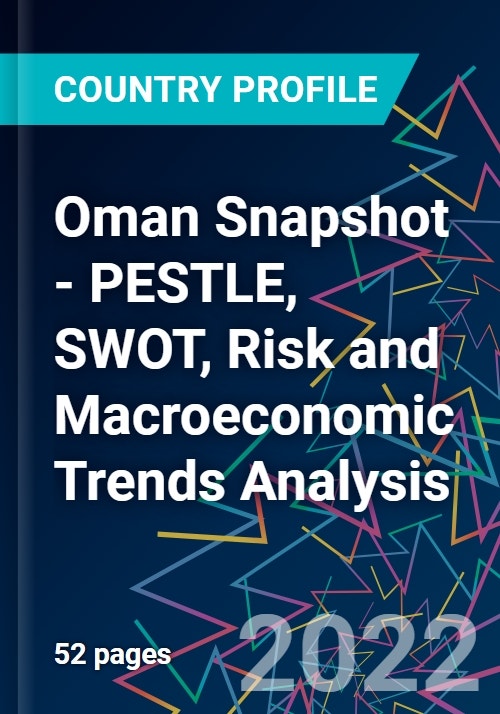 COUNTRY PROFILE

Oman Snapshot - PESTLE, SWOT, Risk and Macroeconomic Trends Analysis

52 pages

2022